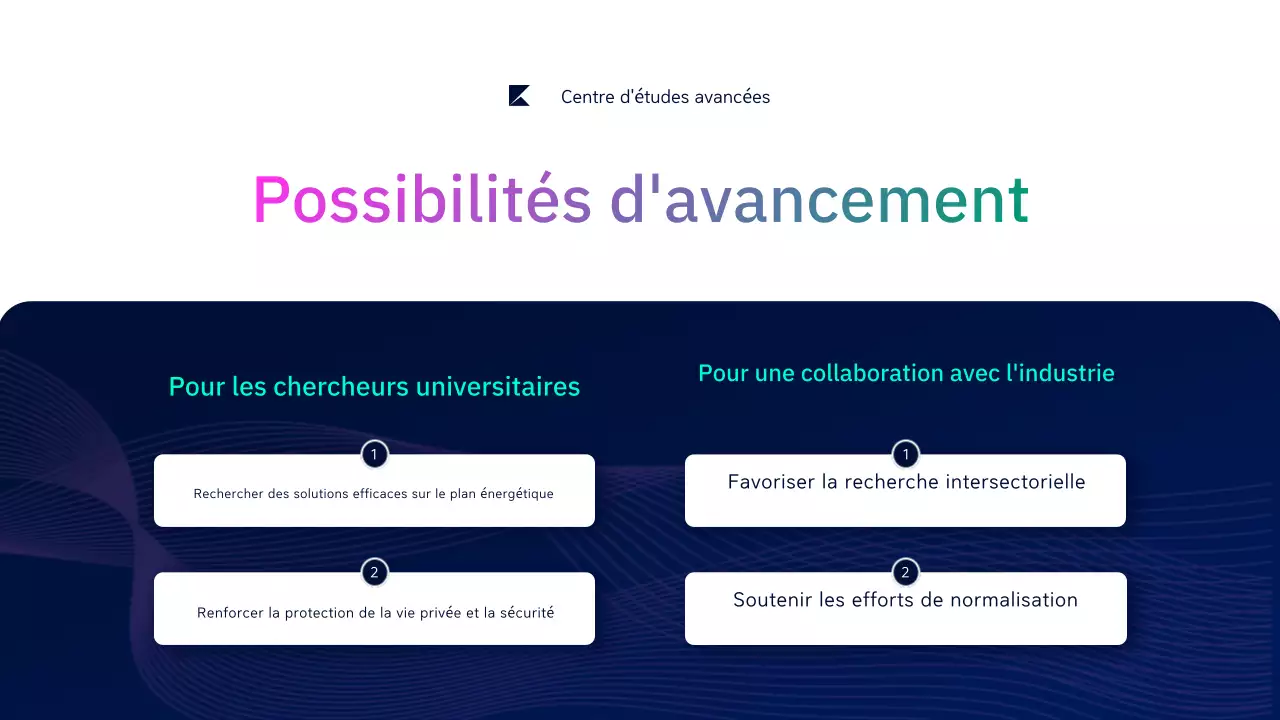 Centre d'études avancées

Possibilités d'avancement

Pour les chercheurs universitaires

1
Rechercher des solutions efficaces sur le plan énergétique

2
Renforcer la protection de la vie privée et la sécurité

Pour une collaboration avec l'industrie

1
Favoriser la recherche intersectorielle

2
Soutenir les efforts de normalisation